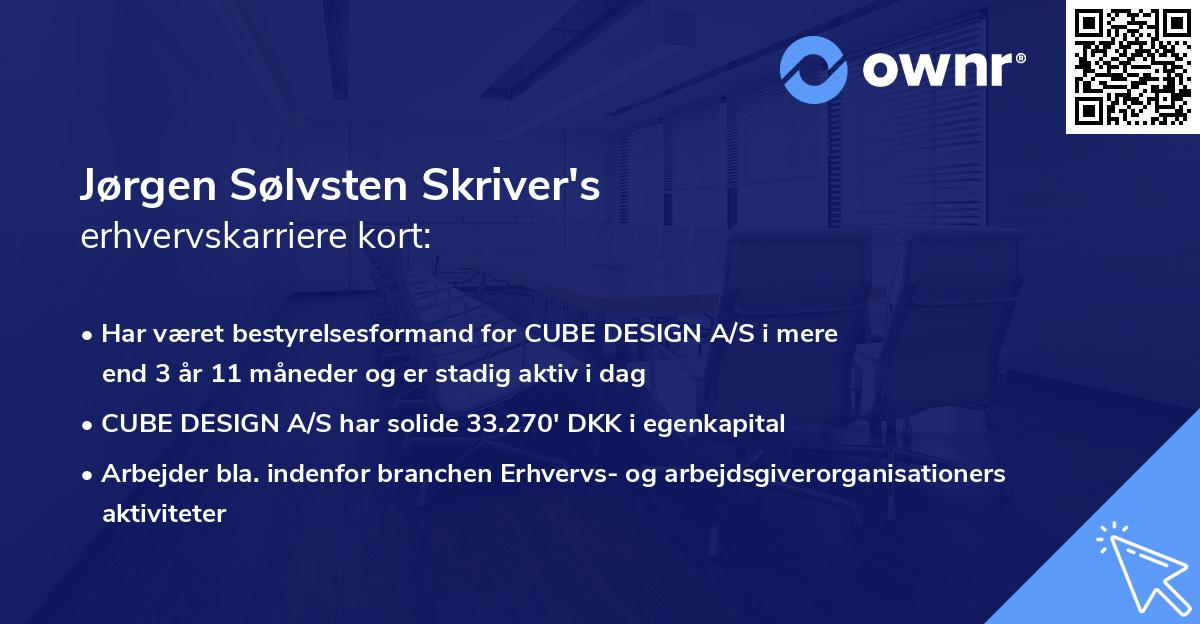 ownr®

Jørgen Sølvsten Skriver's
erhvervskarriere kort:

• Har været bestyrelsesformand for CUBE DESIGN A/S i mere end 3 år 11 måneder og er stadig aktiv i dag
• CUBE DESIGN A/S har solide 33.270' DKK i egenkapital
• Arbejder bla. indenfor branchen Erhvervs- og arbejdsgiverorganisationers aktiviteter